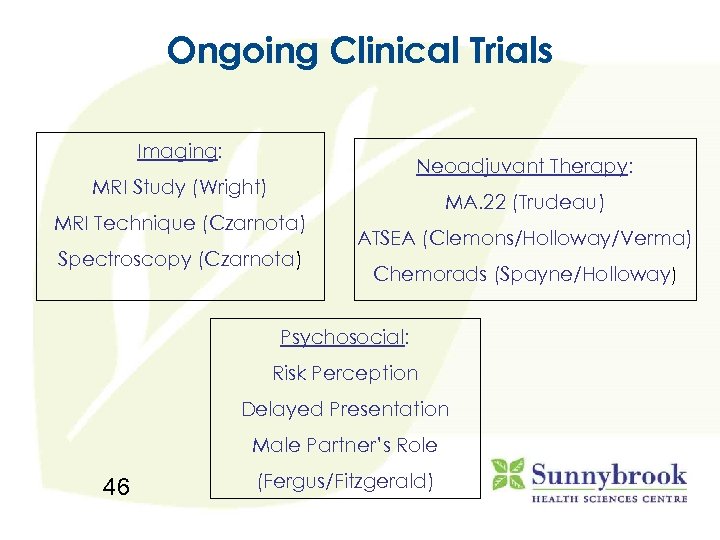 Ongoing Clinical Trials

Imaging:
MRI Study (Wright)
MRI Technique (Czarnota)
Spectroscopy (Czarnota)

Neoadjuvant Therapy:
MA.22 (Trudeau)
ATSEA (Clemons/Holloway/Verma)
Chemorads (Spayne/Holloway)

Psychosocial:
Risk Perception
Delayed Presentation
Male Partner's Role
(Fergus/Fitzgerald)

46

Sunnybrook
HEALTH SCIENCES CENTRE